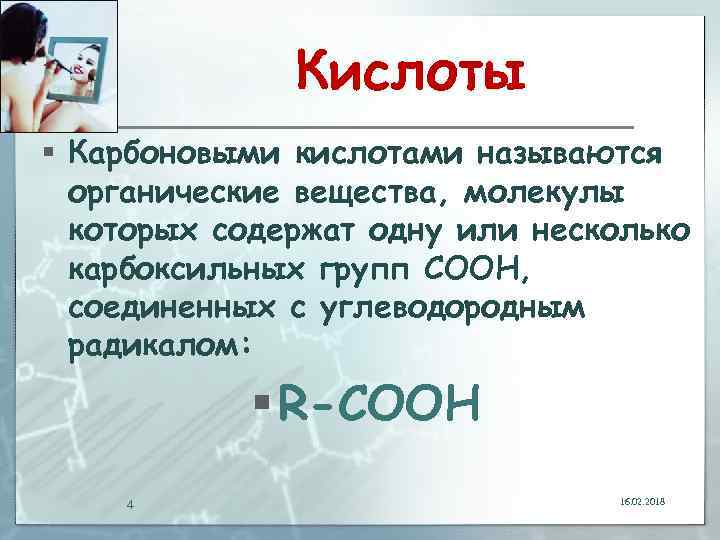 Кислоты

▪ Карбоновыми кислотами называются органические вещества, молекулы которых содержат одну или несколько карбоксильных групп СООН, соединенных с углеводородным радикалом:

▪ R-COOH

4

16.02.2018